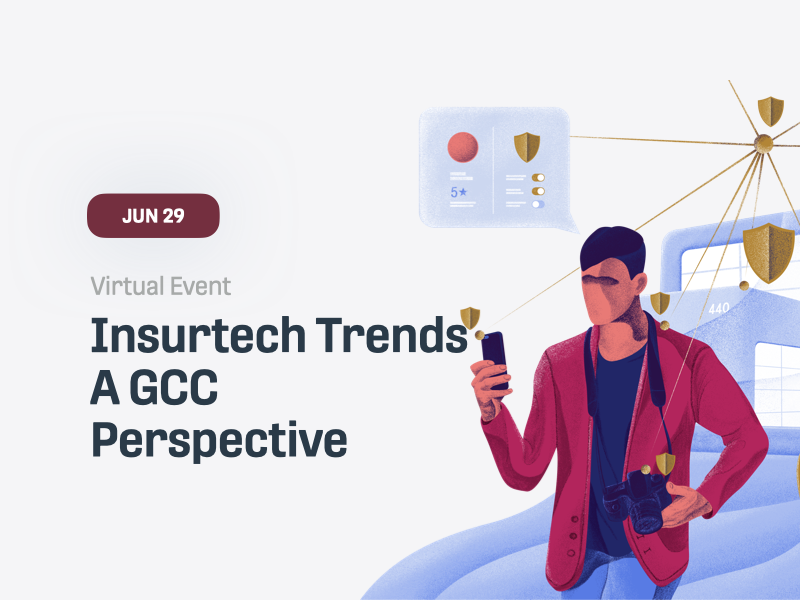 JUN 29

Virtual Event

Insurtech Trends
A GCC
Perspective

5★

440